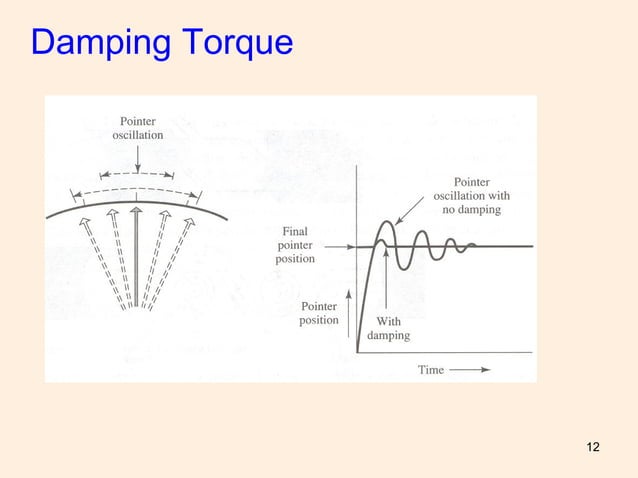 Damping Torque

Pointer oscillation

Pointer oscillation with no damping

Final pointer position

Pointer position

With damping

Time

12